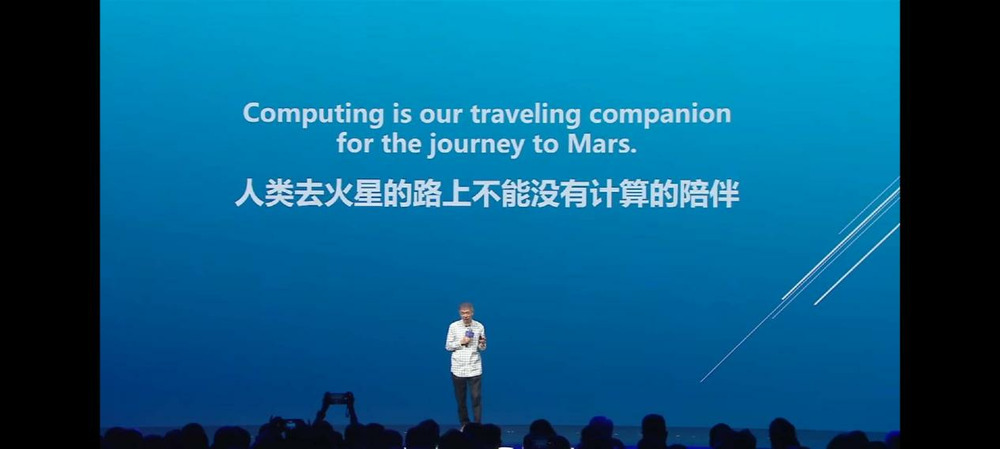 Computing is our traveling companion for the journey to Mars.

人类去火星的路上不能没有计算的陪伴